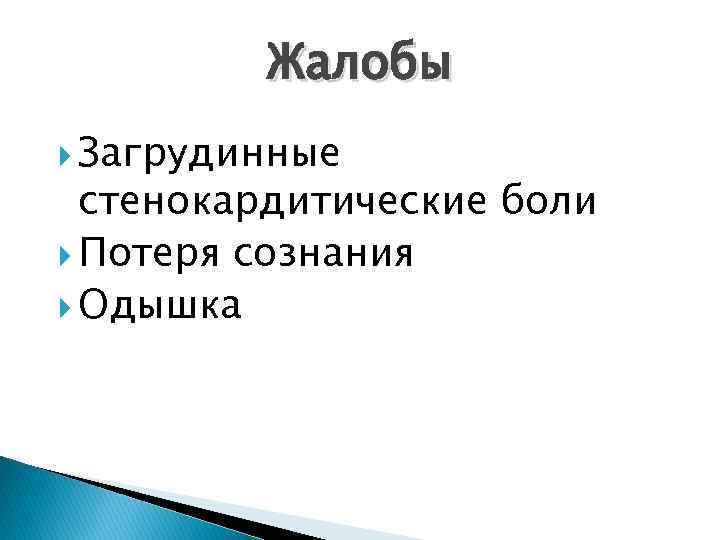 Жалобы

Загрудинные стенокардитические боли
Потеря сознания
Одышка